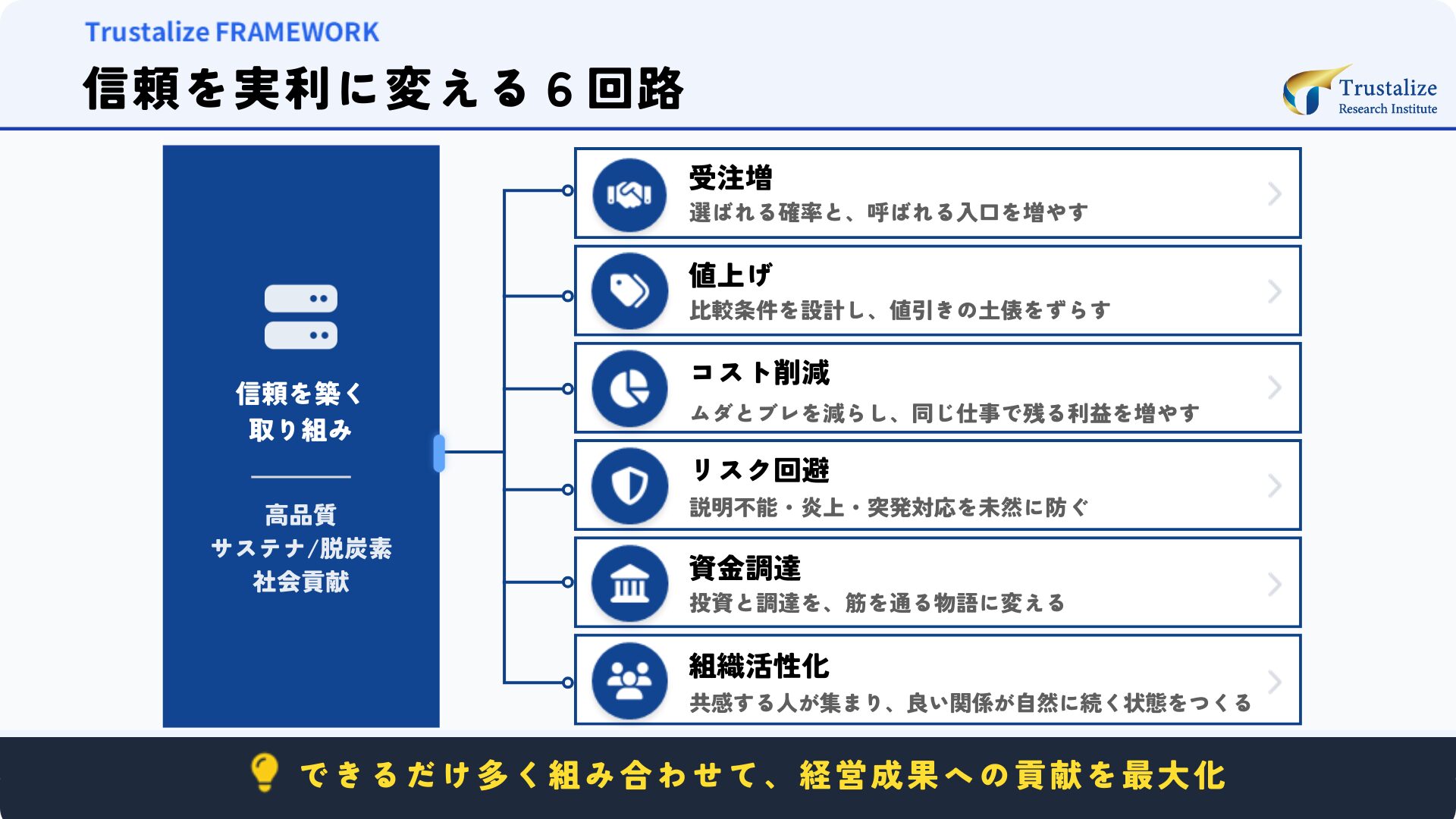 Trustalize FRAMEWORK

信頼を実利に変える６回路

Trustalize
Research Institute

信頼を築く
取り組み

高品質
サステナ/脱炭素
社会貢献

受注増
選ばれる確率と、呼ばれる入口を増やす

値上げ
比較条件を設計し、値引きの土俵をずらす

コスト削減
ムダとブレを減らし、同じ仕事で残る利益を増やす

リスク回避
説明不能・炎上・突発対応を未然に防ぐ

資金調達
投資と調達を、筋を通る物語に変える

組織活性化
共感する人が集まり、良い関係が自然に続く状態をつくる

できるだけ多く組み合わせて、経営成果への貢献を最大化